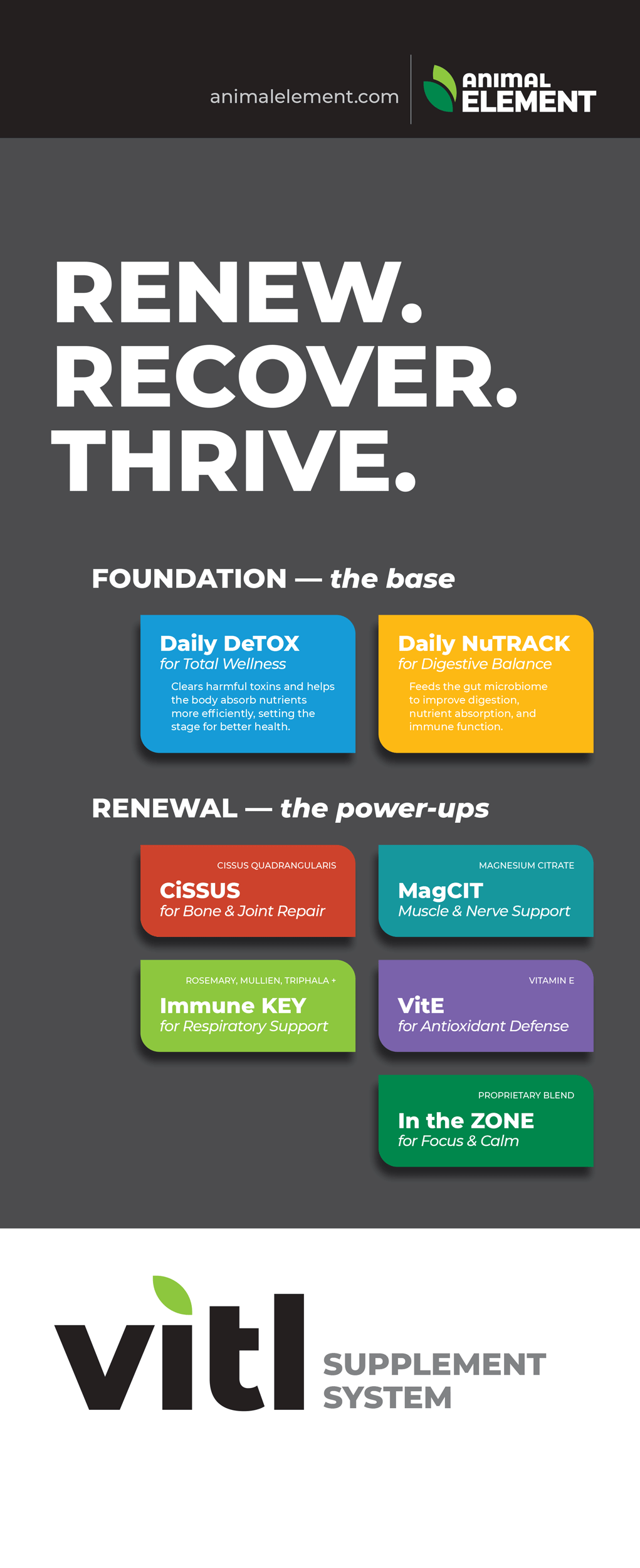 animalelement.com

ANIMAL ELEMENT

RENEW.
RECOVER.
THRIVE.

FOUNDATION — the base

Daily DeTOX
for Total Wellness
Clears harmful toxins and helps the body absorb nutrients more efficiently, setting the stage for better health.

Daily NuTRACK
for Digestive Balance
Feeds the gut microbiome to improve digestion, nutrient absorption, and immune function.

RENEWAL — the power-ups

CISSUS QUADRANGULARIS
CiSSUS
for Bone & Joint Repair

MAGNESIUM CITRATE
MagCIT
Muscle & Nerve Support

ROSEMARY, MULLIEN, TRIPHALA +
Immune KEY
for Respiratory Support

VITAMIN E
VitE
for Antioxidant Defense

PROPRIETARY BLEND
In the ZONE
for Focus & Calm

vitl
SUPPLEMENT SYSTEM